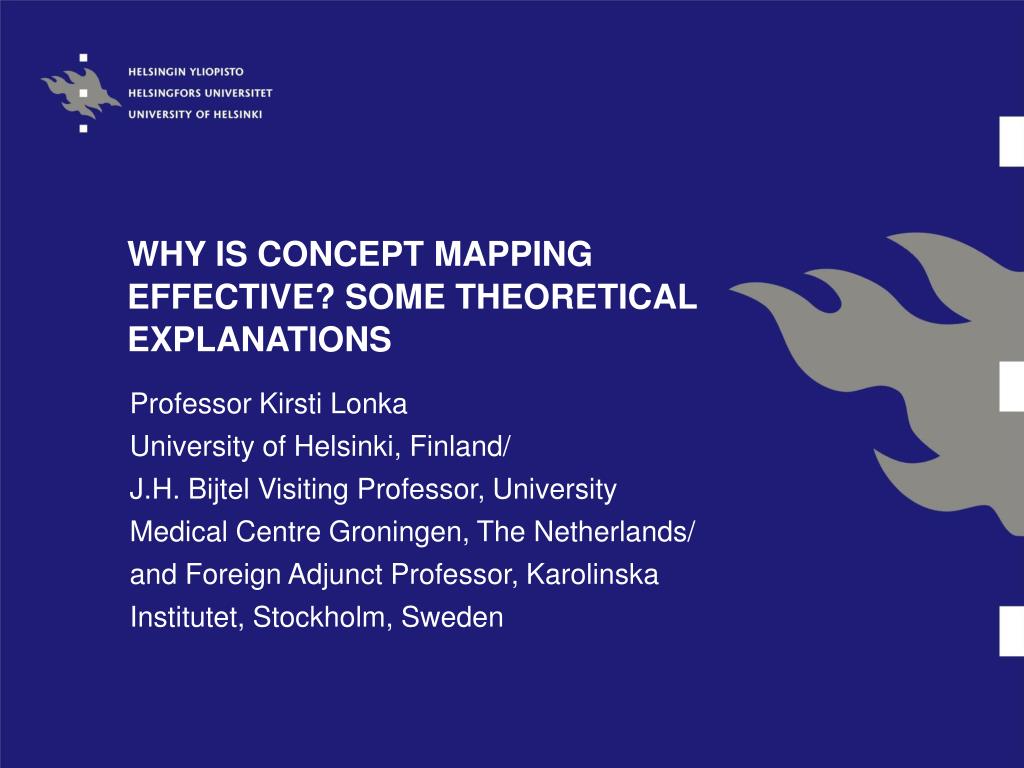 HELSINGIN YLIOPISTO
HELSINGFORS UNIVERSITET
UNIVERSITY OF HELSINKI

WHY IS CONCEPT MAPPING EFFECTIVE? SOME THEORETICAL EXPLANATIONS

Professor Kirsti Lonka
University of Helsinki, Finland/
J.H. Bijtel Visiting Professor, University Medical Centre Groningen, The Netherlands/
and Foreign Adjunct Professor, Karolinska Institutet, Stockholm, Sweden